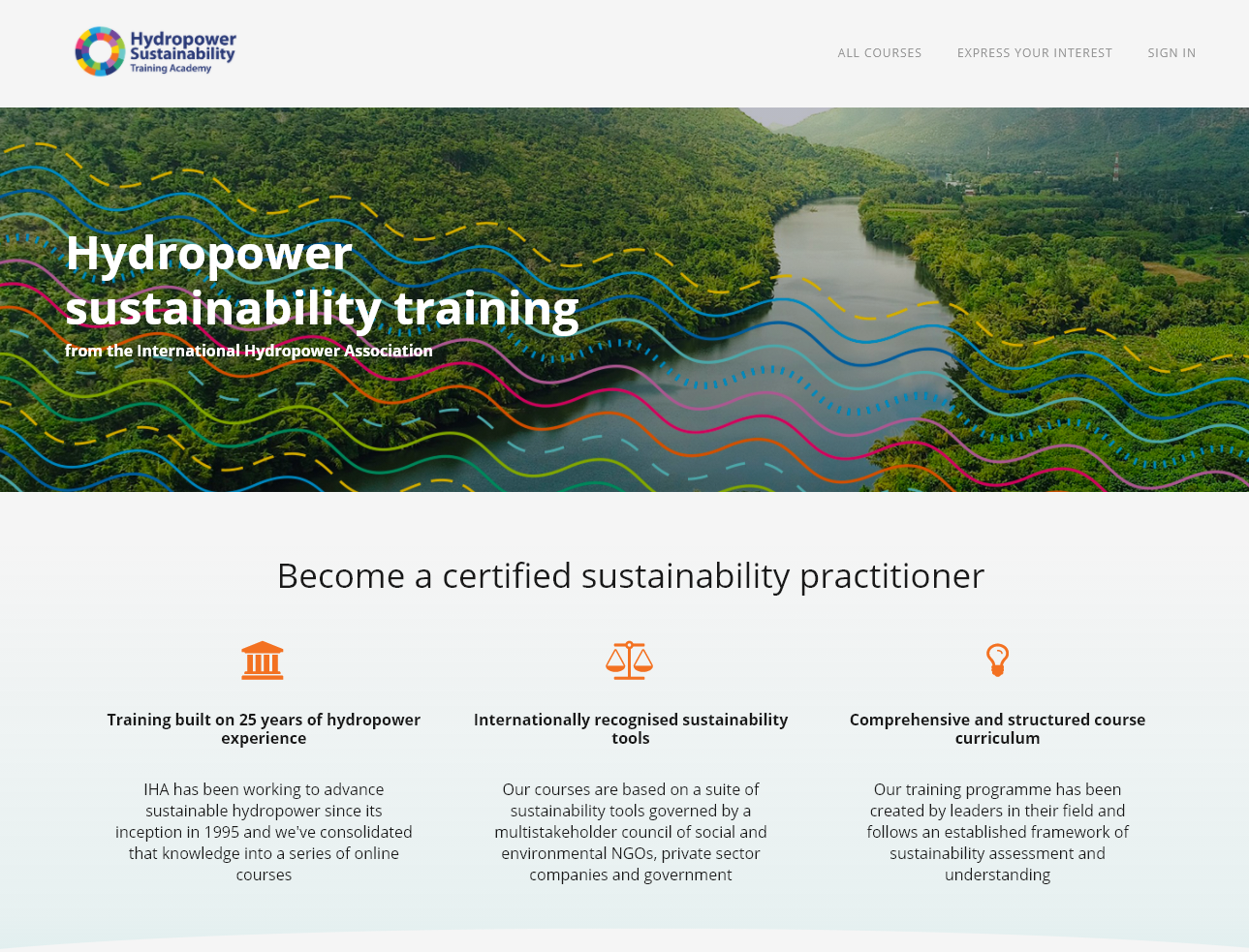 Hydropower Sustainability Training Academy

ALL COURSES EXPRESS YOUR INTEREST SIGN IN

Hydropower sustainability training
from the International Hydropower Association

Become a certified sustainability practitioner

Training built on 25 years of hydropower experience

IHA has been working to advance sustainable hydropower since its inception in 1995 and we've consolidated that knowledge into a series of online courses

Internationally recognised sustainability tools

Our courses are based on a suite of sustainability tools governed by a multistakeholder council of social and environmental NGOs, private sector companies and government

Comprehensive and structured course curriculum

Our training programme has been created by leaders in their field and follows an established framework of sustainability assessment and understanding